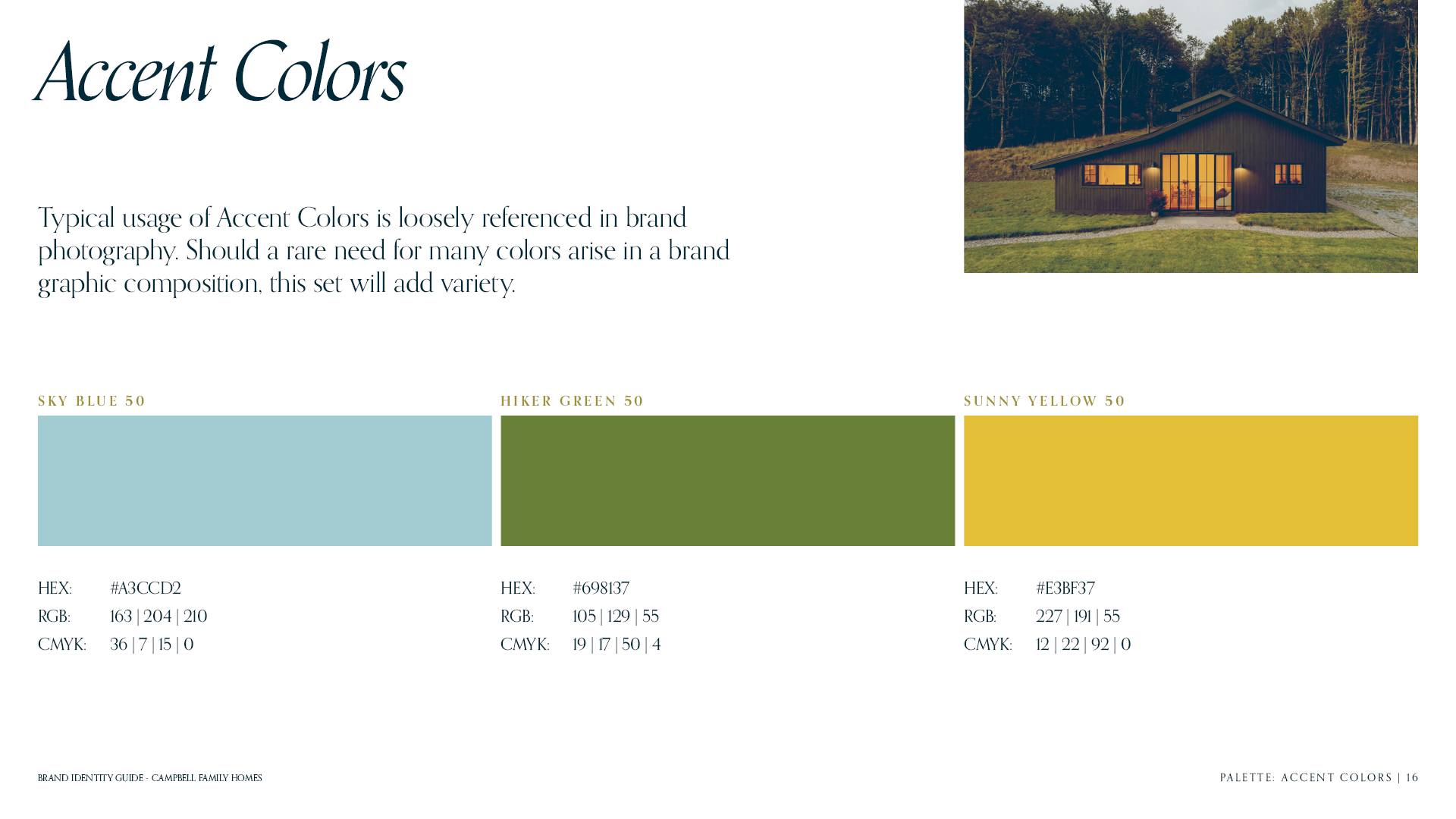 Accent Colors

Typical usage of Accent Colors is loosely referenced in brand photography. Should a rare need for many colors arise in a brand graphic composition, this set will add variety.

SKY BLUE 50

HEX: #A3CCD2
RGB: 163 | 204 | 210
CMYK: 36 | 7 | 15 | 0

HIKER GREEN 50

HEX: #698137
RGB: 105 | 129 | 55
CMYK: 19 | 17 | 50 | 4

SUNNY YELLOW 50

HEX: #E3BF37
RGB: 227 | 191 | 55
CMYK: 12 | 22 | 92 | 0

BRAND IDENTITY GUIDE - CAMPBELL FAMILY HOMES

PALETTE: ACCENT COLORS | 16